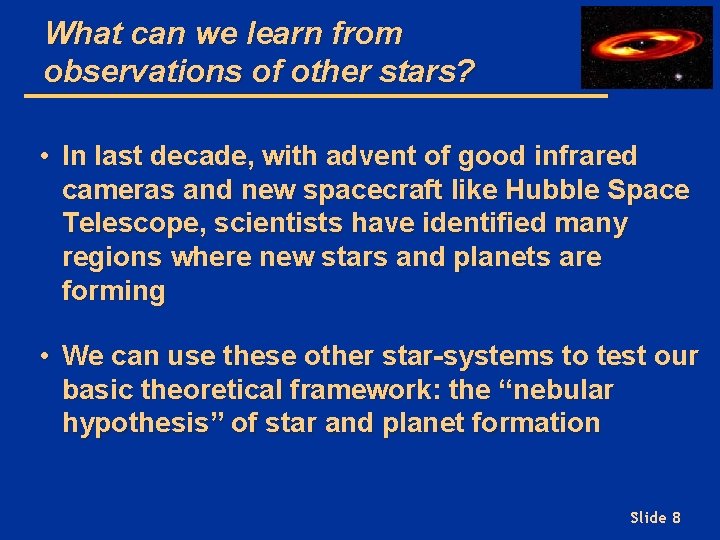 What can we learn from observations of other stars?

• In last decade, with advent of good infrared cameras and new spacecraft like Hubble Space Telescope, scientists have identified many regions where new stars and planets are forming

• We can use these other star-systems to test our basic theoretical framework: the “nebular hypothesis” of star and planet formation

Slide 8